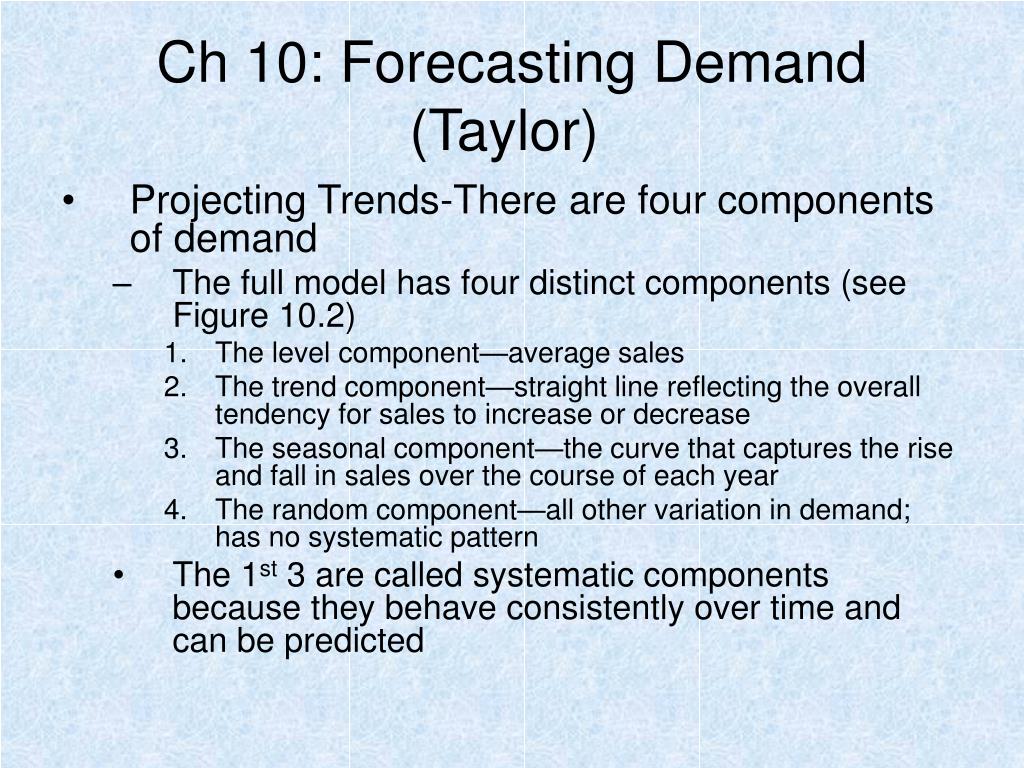 Ch 10: Forecasting Demand (Taylor)

• Projecting Trends-There are four components of demand
– The full model has four distinct components (see Figure 10.2)
1. The level component—average sales
2. The trend component—straight line reflecting the overall tendency for sales to increase or decrease
3. The seasonal component—the curve that captures the rise and fall in sales over the course of each year
4. The random component—all other variation in demand; has no systematic pattern
• The 1$^{st}$ 3 are called systematic components because they behave consistently over time and can be predicted